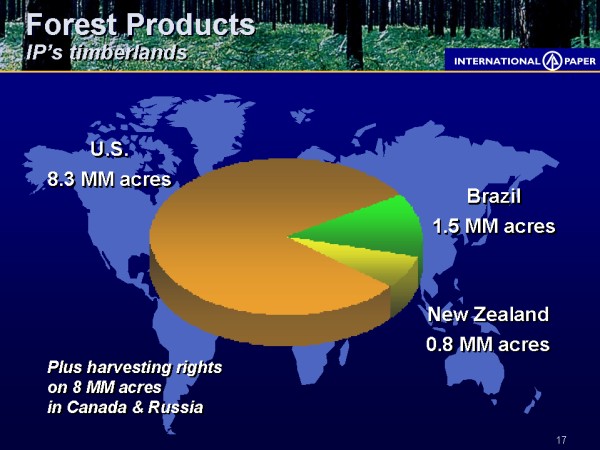 Forest Products
IP's timberlands

INTERNATIONAL PAPER

U.S.
8.3 MM acres

Brazil
1.5 MM acres

New Zealand
0.8 MM acres

Plus harvesting rights on 8 MM acres in Canada & Russia

17